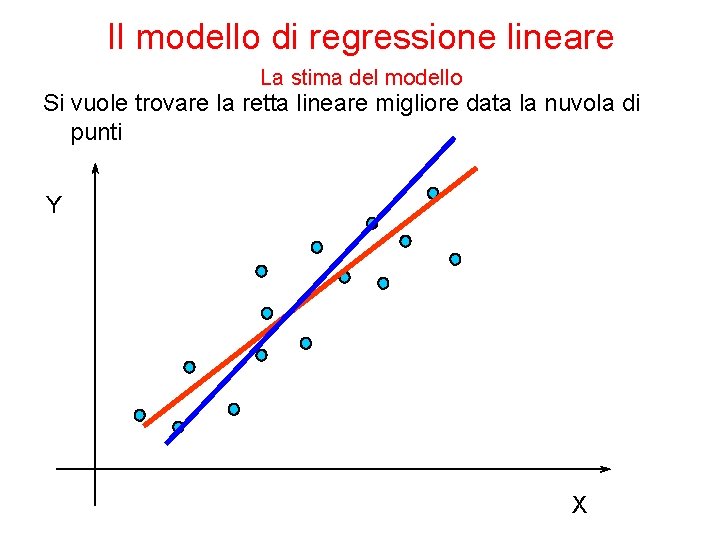 Il modello di regressione lineare

La stima del modello

Si vuole trovare la retta lineare migliore data la nuvola di punti

Y

X